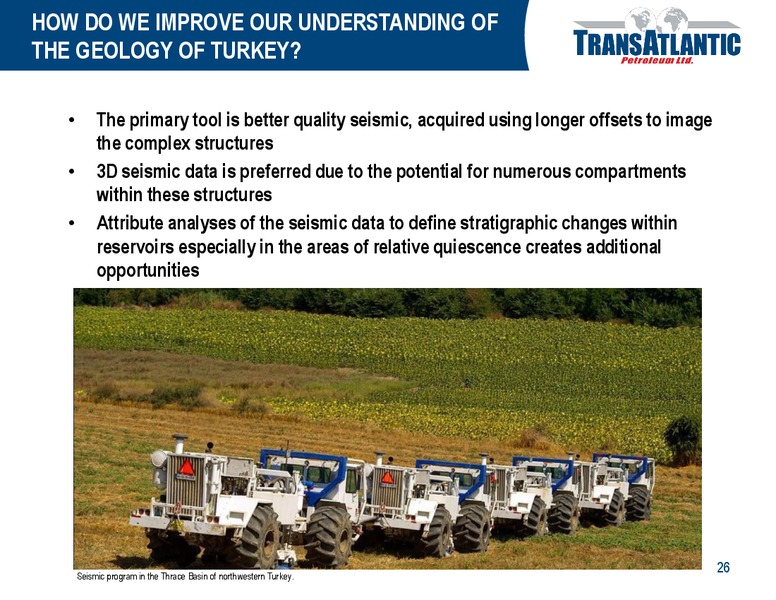 HOW DO WE IMPROVE OUR UNDERSTANDING OF THE GEOLOGY OF TURKEY?

TRANSATLANTIC
Petroleum Ltd.

• The primary tool is better quality seismic, acquired using longer offsets to image the complex structures
• 3D seismic data is preferred due to the potential for numerous compartments within these structures
• Attribute analyses of the seismic data to define stratigraphic changes within reservoirs especially in the areas of relative quiescence creates additional opportunities

Seismic program in the Thrace Basin of northwestern Turkey.

26